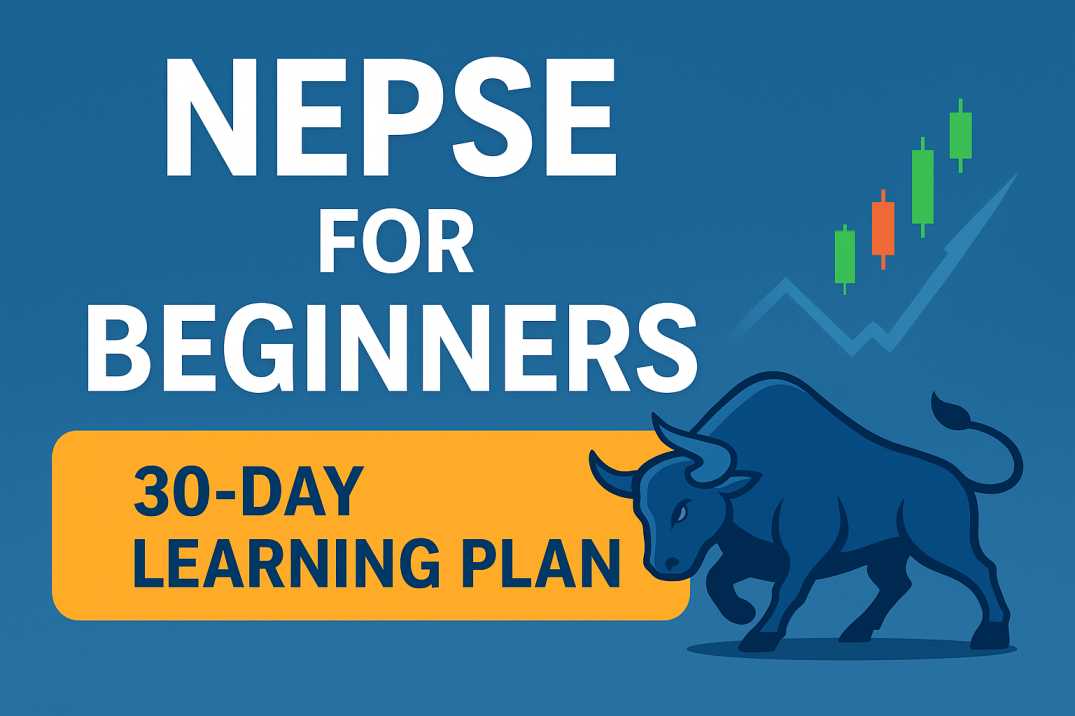 NEPSE
FOR
BEGINNERS

30-DAY
LEARNING PLAN